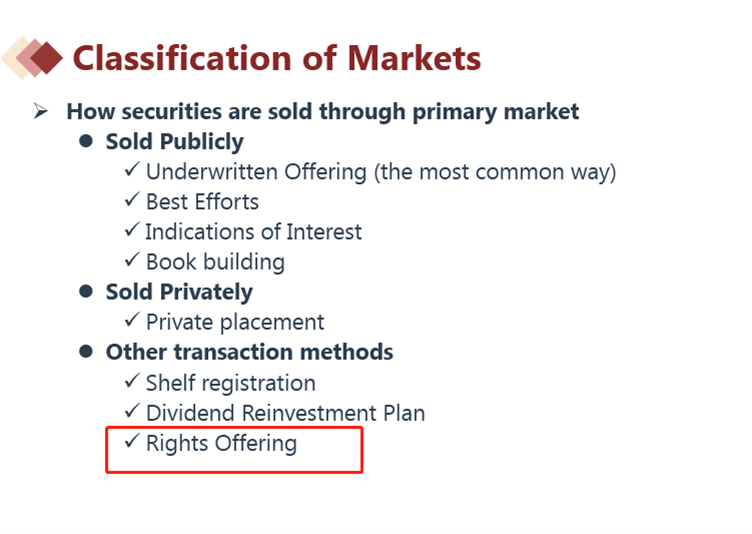 Classification of Markets

➢ How securities are sold through primary market

● Sold Publicly

✓ Underwritten Offering (the most common way)

✓ Best Efforts

✓ Indications of Interest

✓ Book building

● Sold Privately

✓ Private placement

● Other transaction methods

✓ Shelf registration

✓ Dividend Reinvestment Plan

✓ Rights Offering